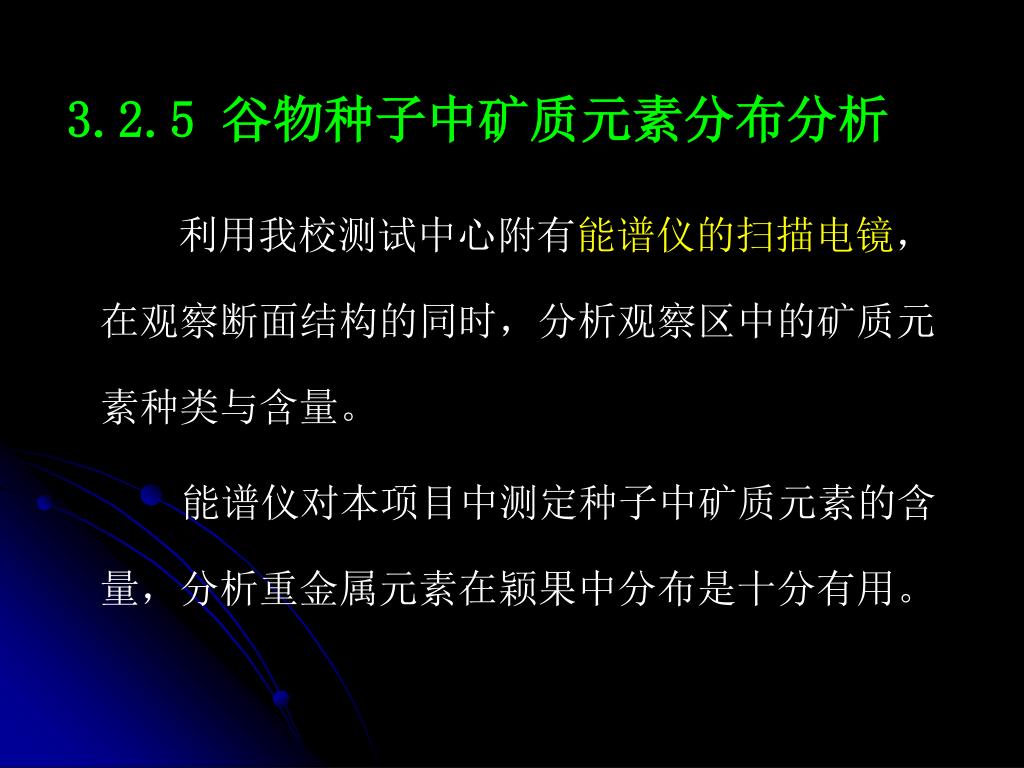 3.2.5 谷物种子中矿质元素分布分析

利用我校测试中心附有能谱仪的扫描电镜，在观察断面结构的同时，分析观察区中的矿质元素种类与含量。

能谱仪对本项目中测定种子中矿质元素的含量，分析重金属元素在颖果中分布是十分有用。